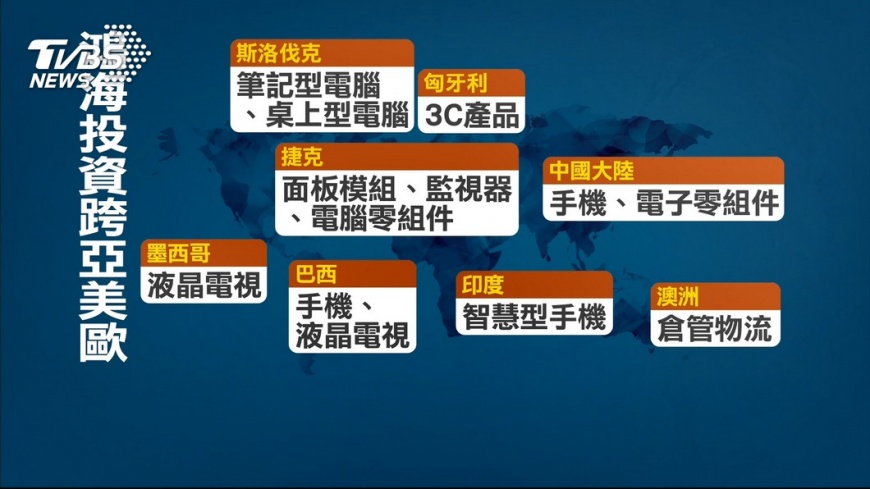 TVBS NEWS

鴻海投資跨亞美歐

斯洛伐克
筆記型電腦、桌上型電腦

匈牙利
3C產品

捷克
面板模組、監視器、電腦零組件

中國大陸
手機、電子零組件

墨西哥
液晶電視

巴西
手機、液晶電視

印度
智慧型手機

澳洲
倉管物流